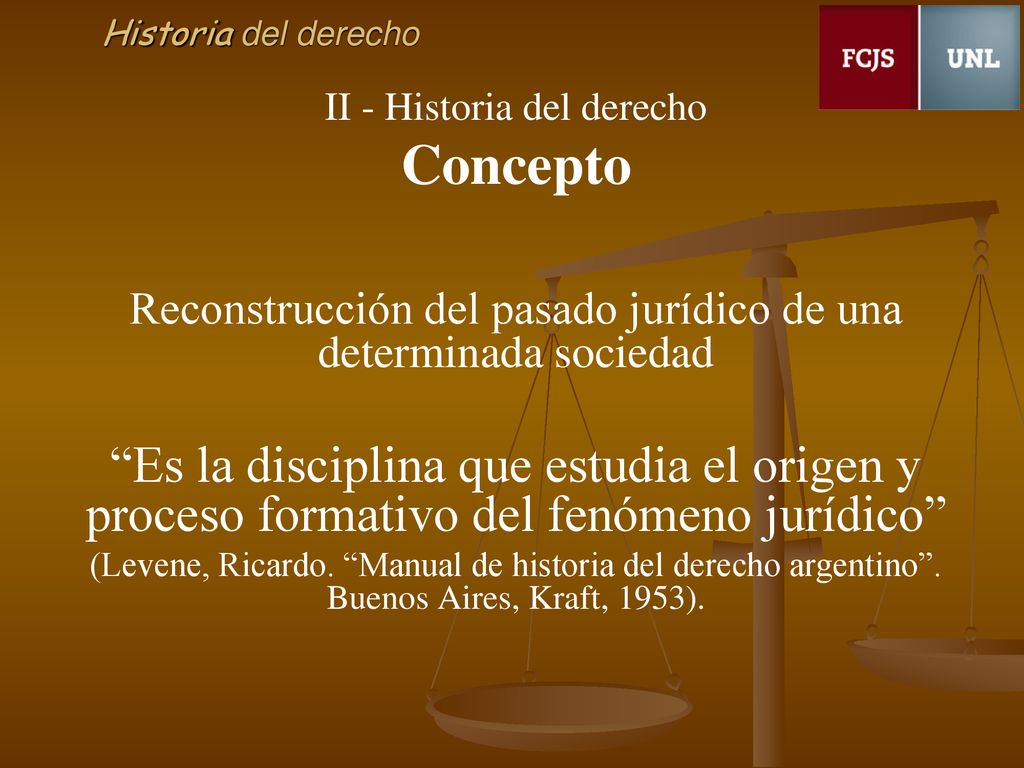 Historia del derecho

FCJS UNL

II - Historia del derecho
Concepto

Reconstrucción del pasado jurídico de una determinada sociedad

“Es la disciplina que estudia el origen y proceso formativo del fenómeno jurídico”
(Levene, Ricardo. “Manual de historia del derecho argentino”. Buenos Aires, Kraft, 1953).